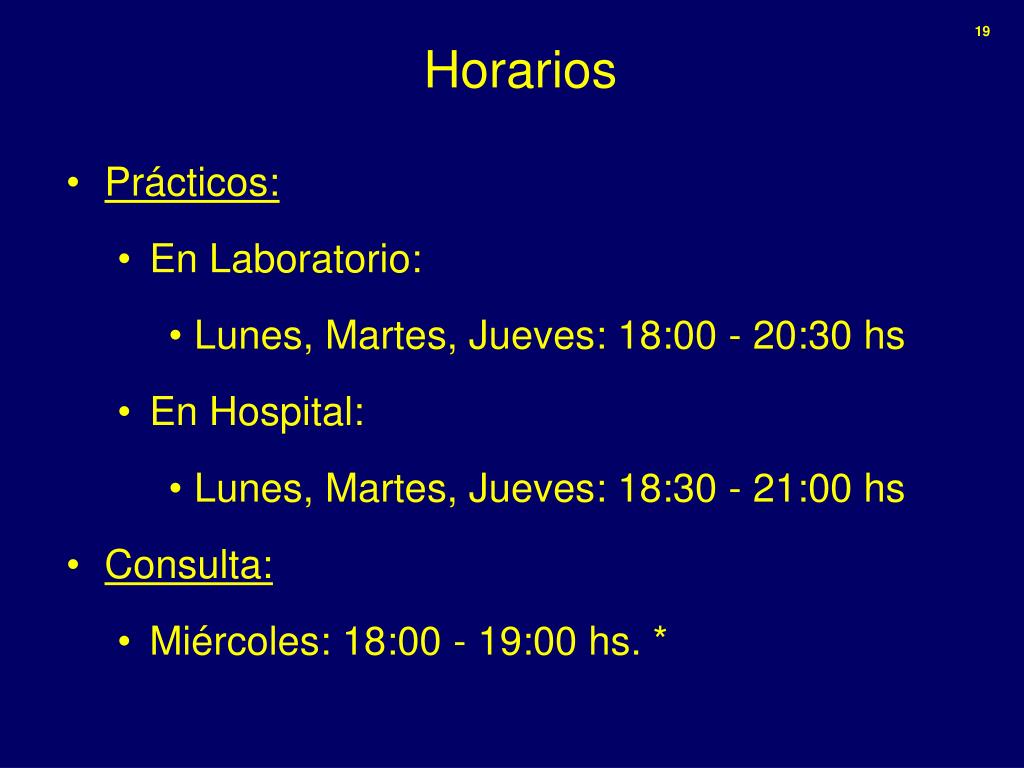 19

Horarios

• Prácticos:
• En Laboratorio:
• Lunes, Martes, Jueves: 18:00 - 20:30 hs
• En Hospital:
• Lunes, Martes, Jueves: 18:30 - 21:00 hs
• Consulta:
• Miércoles: 18:00 - 19:00 hs. *